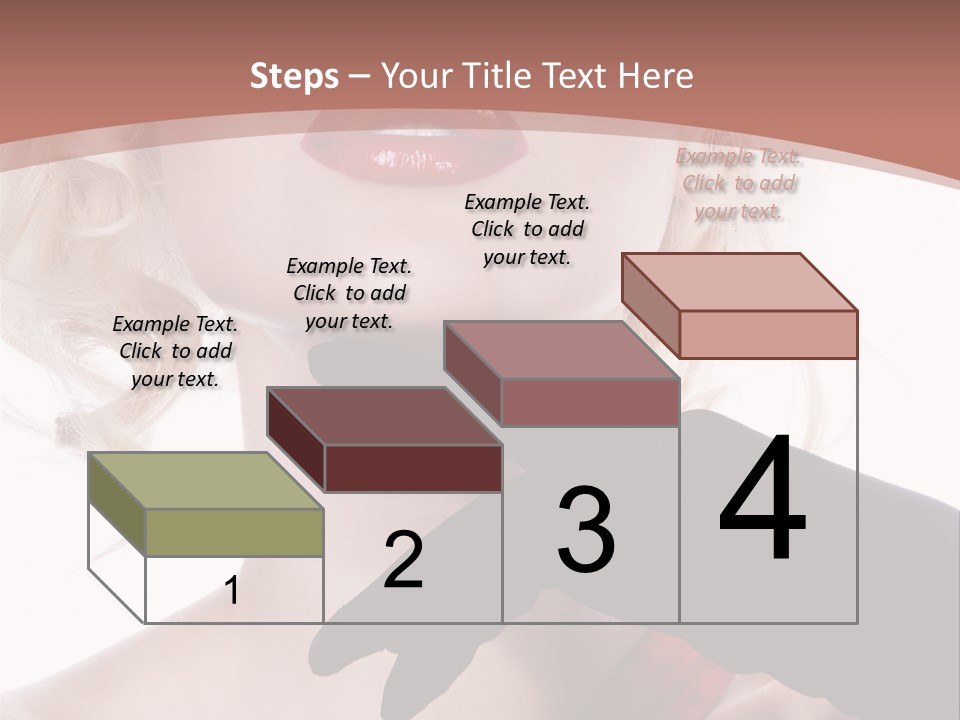 Steps – Your Title Text Here

Example Text. Click to add your text.

Example Text. Click to add your text.

Example Text. Click to add your text.

Example Text. Click to add your text.

1

2

3

4